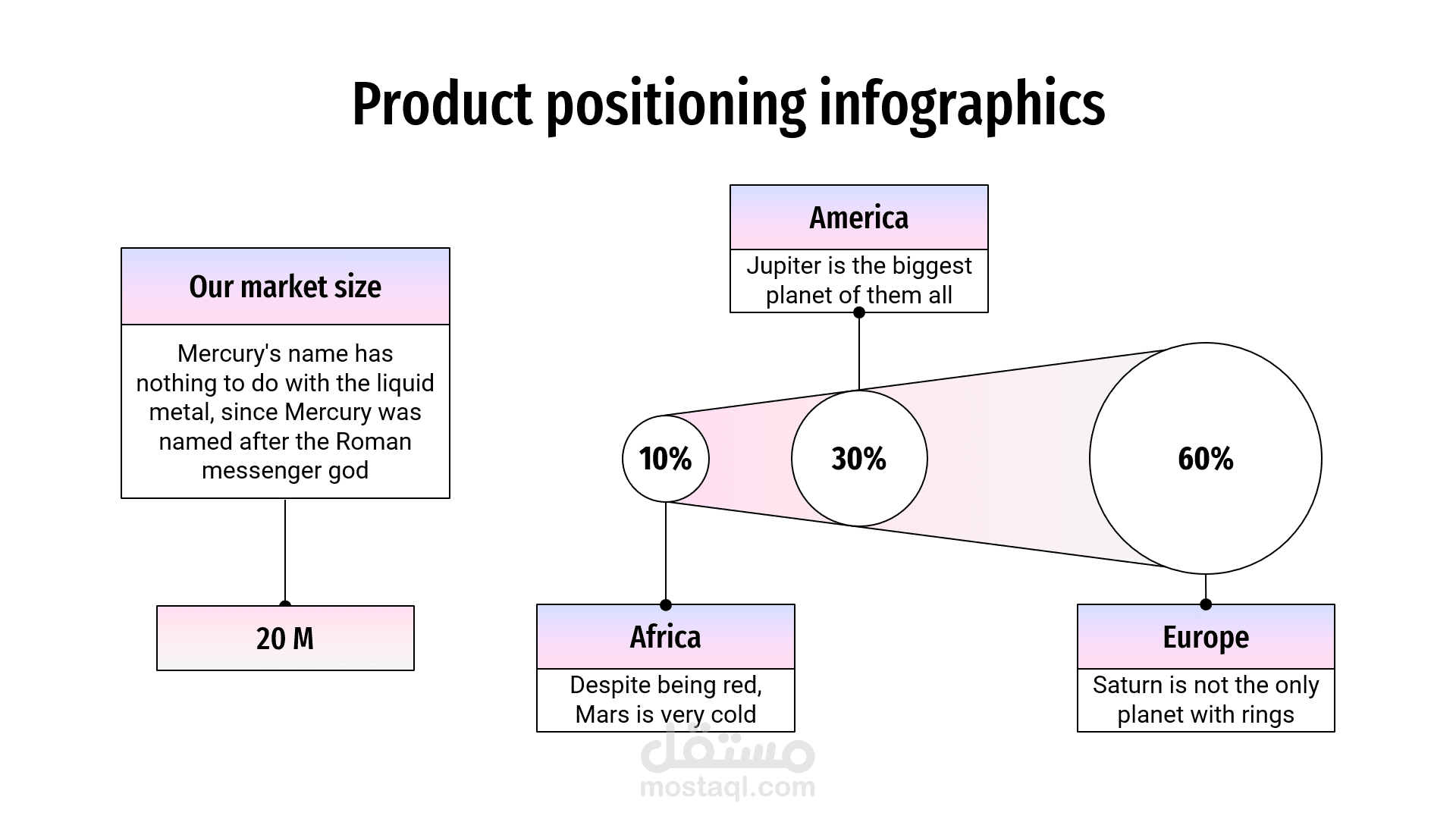 Product positioning infographics

Our market size

Mercury's name has nothing to do with the liquid metal, since Mercury was named after the Roman messenger god

20 M

America

Jupiter is the biggest planet of them all

10%

30%

60%

Africa

Despite being red, Mars is very cold

Europe

Saturn is not the only planet with rings

مستقل
mostaql.com